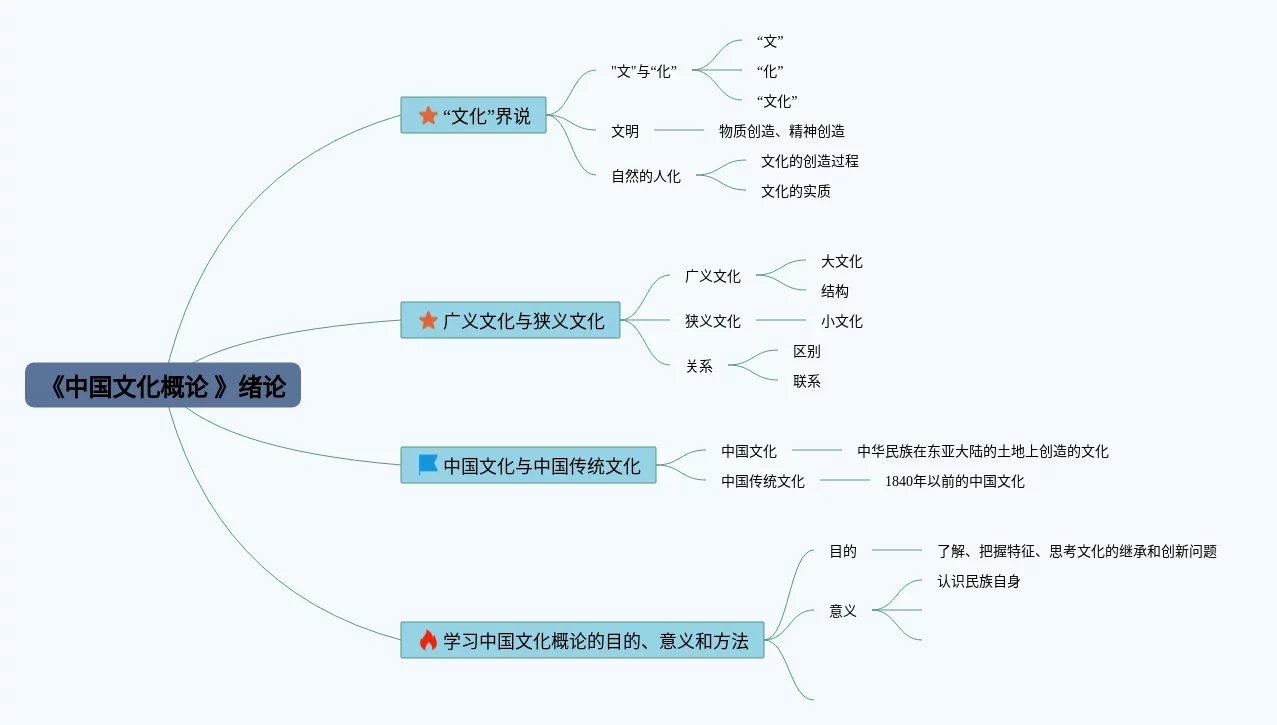 《中国文化概论 》绪论

“文化”界说
”文”与“化”
“文”
“化”
“文化”
文明
物质创造、精神创造
自然的人化
文化的创造过程
文化的实质

广义文化与狭义文化
广义文化
大文化
结构
狭义文化
小文化
关系
区别
联系

中国文化与中国传统文化
中国文化
中华民族在东亚大陆的土地上创造的文化
中国传统文化
1840年以前的中国文化

学习中国文化概论的目的、意义和方法
目的
了解、把握特征、思考文化的继承和创新问题
意义
认识民族自身